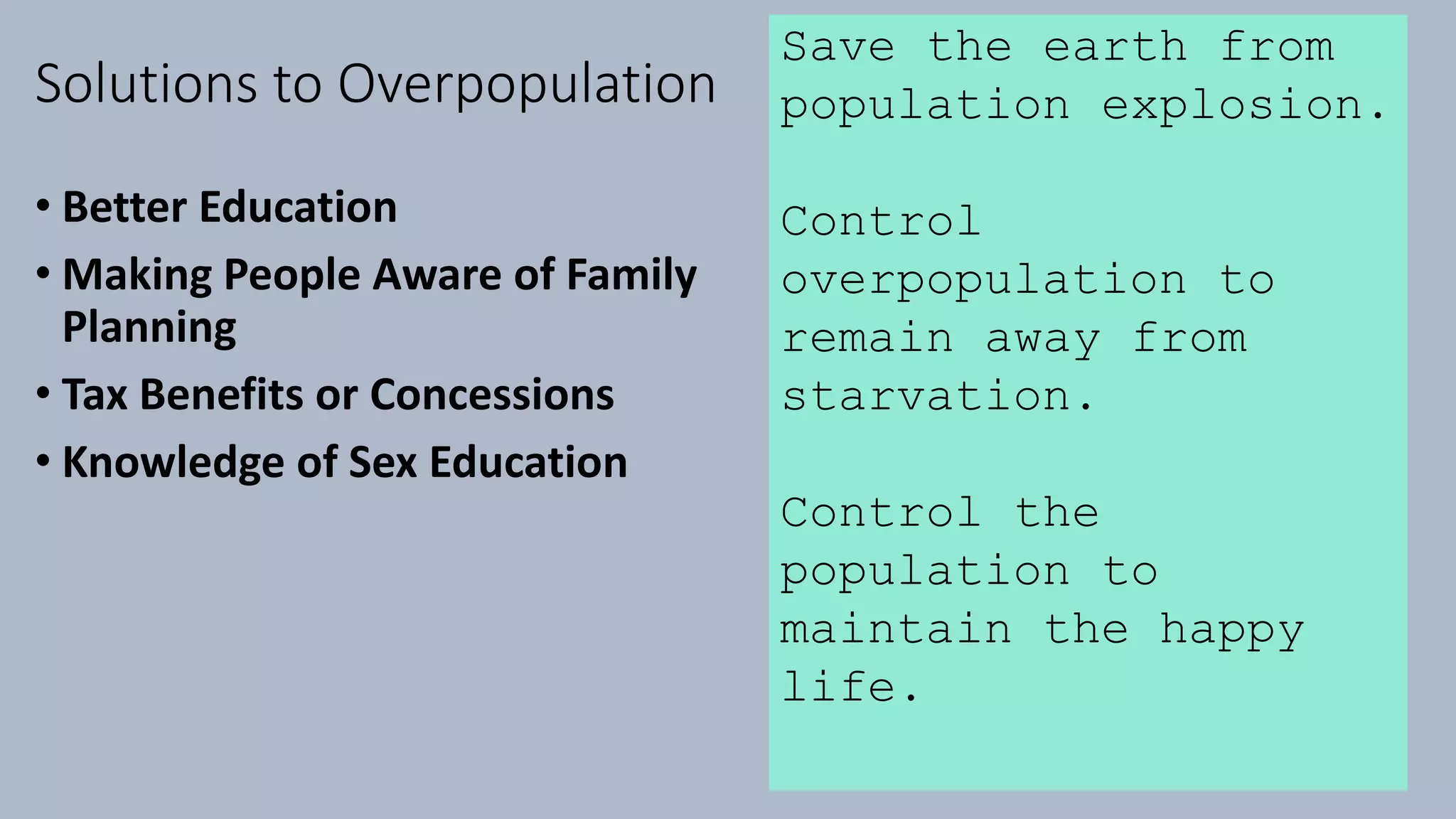 Solutions to Overpopulation

• Better Education
• Making People Aware of Family Planning
• Tax Benefits or Concessions
• Knowledge of Sex Education

Save the earth from population explosion.

Control overpopulation to remain away from starvation.

Control the population to maintain the happy life.